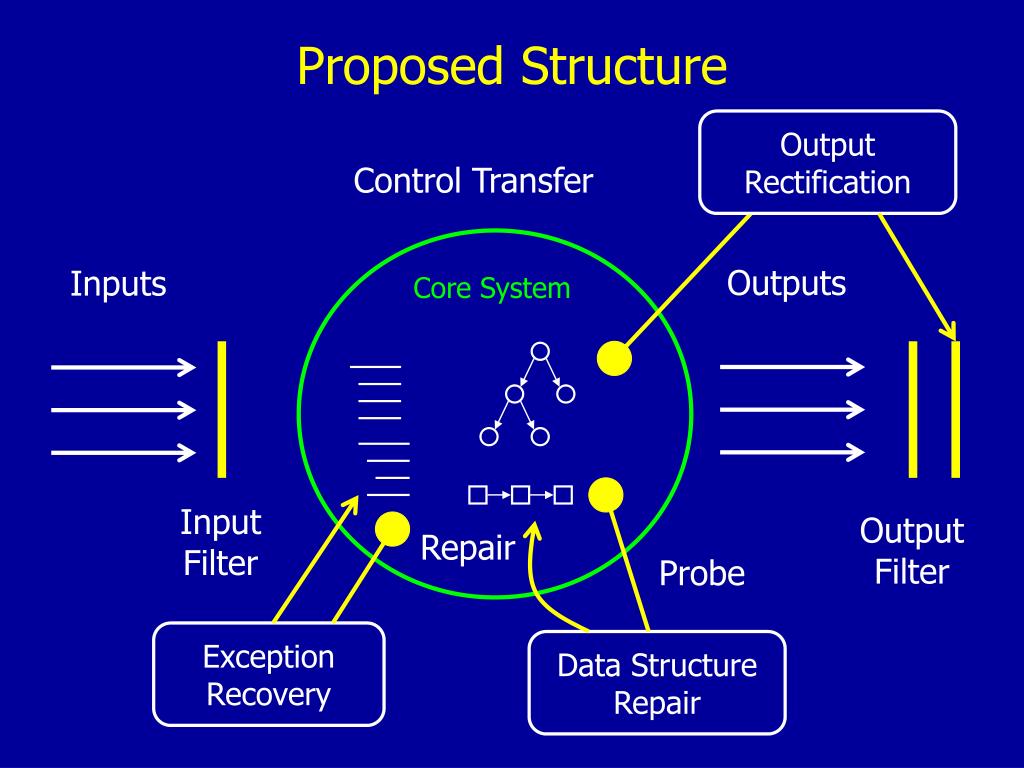 Proposed Structure

Output Rectification

Control Transfer

Inputs

Core System

Outputs

Input Filter

Repair

Probe

Output Filter

Exception Recovery

Data Structure Repair